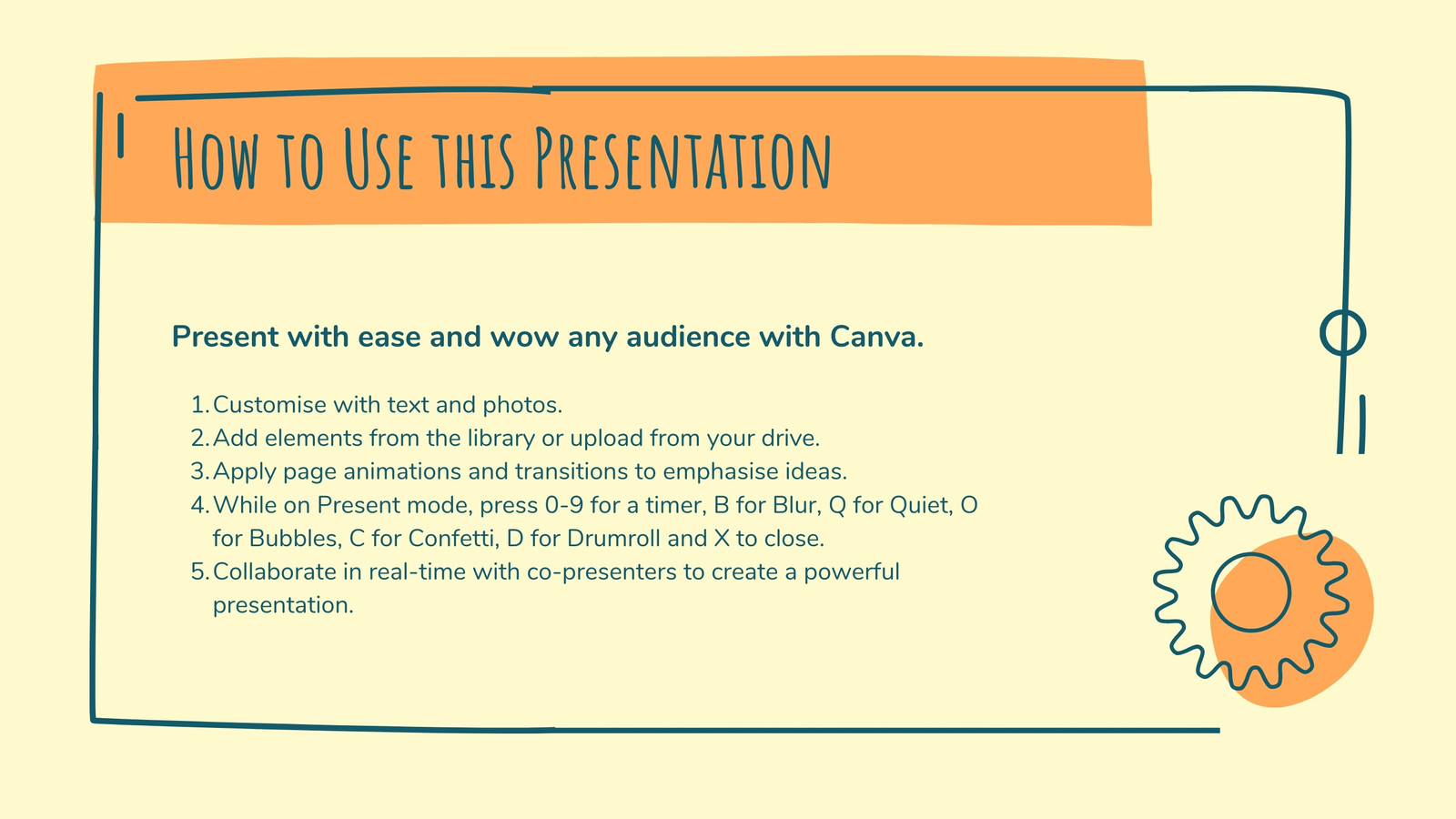 How to Use this Presentation

Present with ease and wow any audience with Canva.

1. Customise with text and photos.
2. Add elements from the library or upload from your drive.
3. Apply page animations and transitions to emphasise ideas.
4. While on Present mode, press 0-9 for a timer, B for Blur, Q for Quiet, O for Bubbles, C for Confetti, D for Drumroll and X to close.
5. Collaborate in real-time with co-presenters to create a powerful presentation.